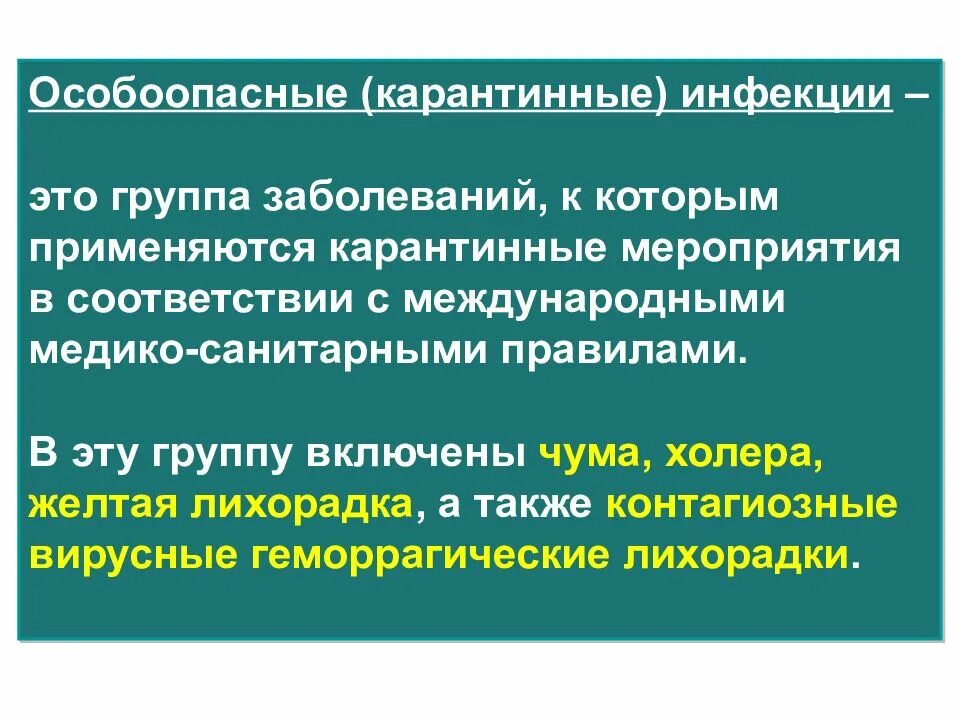 Особоопасные (карантинные) инфекции –

это группа заболеваний, к которым применяются карантинные мероприятия в соответствии с международными медико-санитарными правилами.

В эту группу включены чума, холера, желтая лихорадка, а также контагиозные вирусные геморрагические лихорадки.